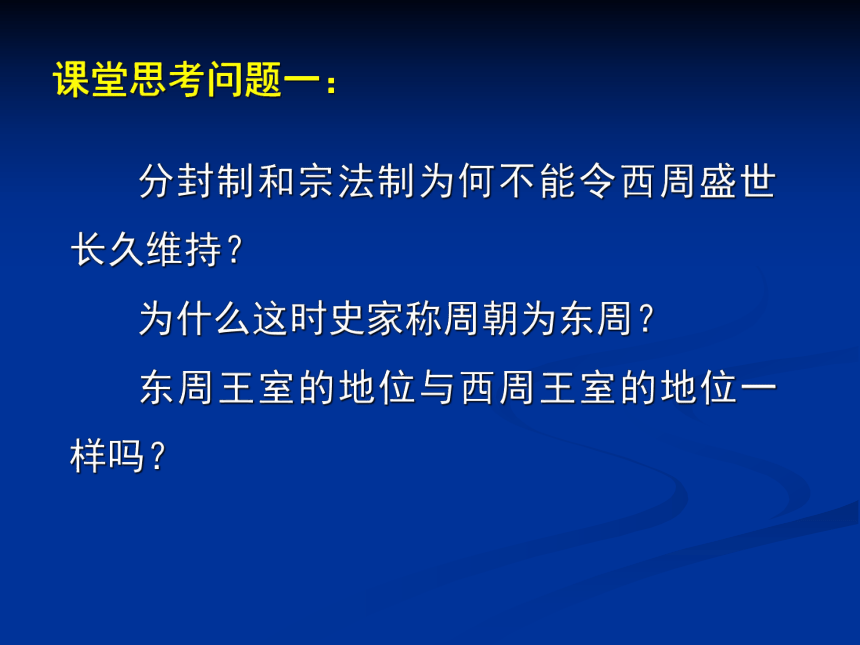 课堂思考问题一：

分封制和宗法制为何不能令西周盛世长久维持？

为什么这时史家称周朝为东周？

东周王室的地位与西周王室的地位一样吗？